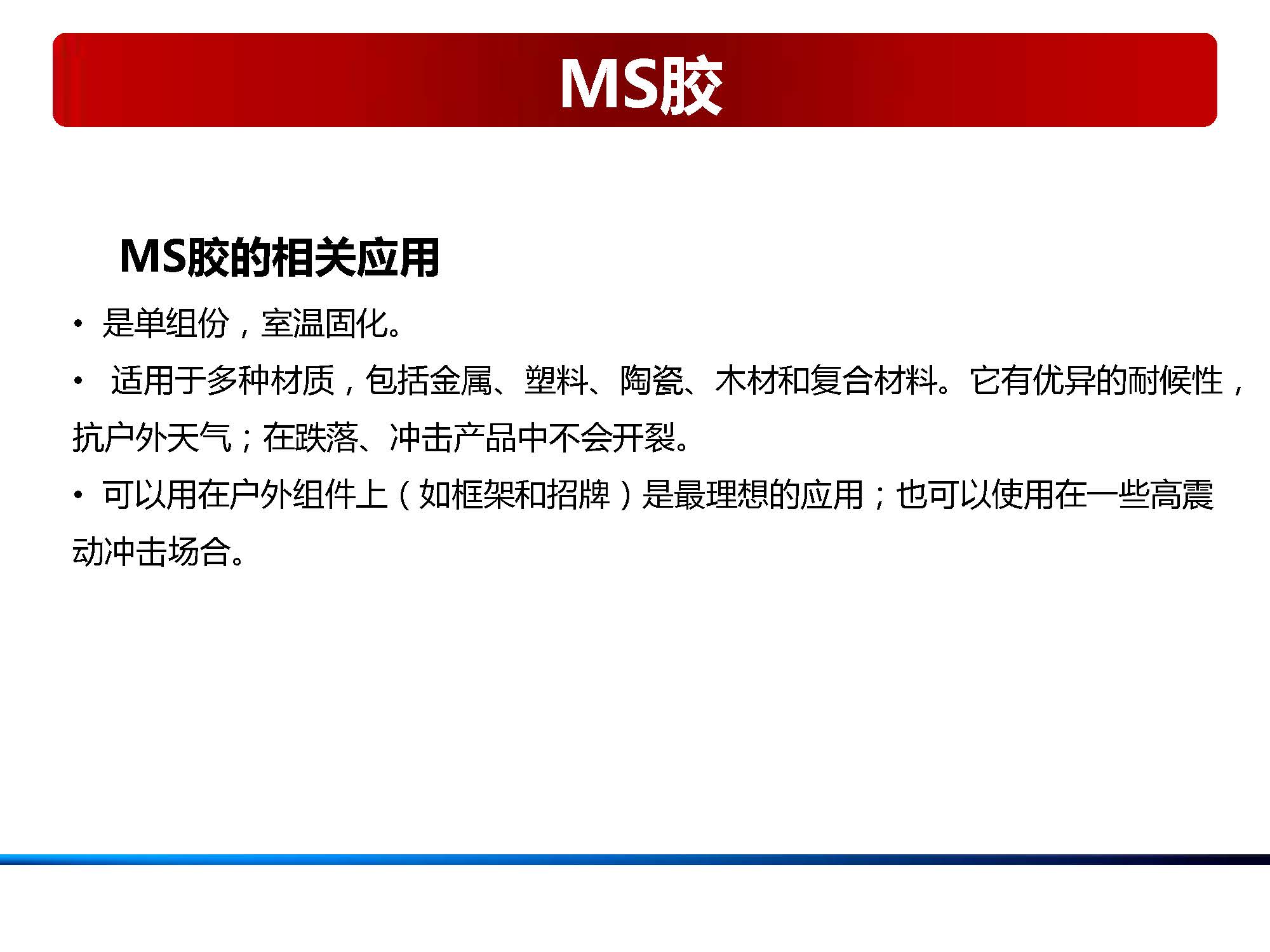 MS胶

MS胶的相关应用

• 是单组份，室温固化。

• 适用于多种材质，包括金属、塑料、陶瓷、木材和复合材料。它有优异的耐候性，抗户外天气；在跌落、冲击产品中不会开裂。

• 可以用在户外组件上（如框架和招牌）是最理想的应用；也可以使用在一些高震动冲击场合。